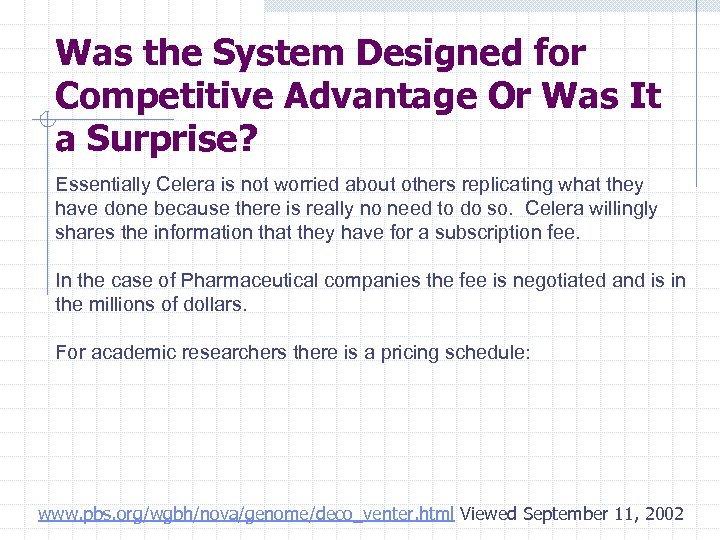 Was the System Designed for Competitive Advantage Or Was It a Surprise?

Essentially Celera is not worried about others replicating what they have done because there is really no need to do so. Celera willingly shares the information that they have for a subscription fee.

In the case of Pharmaceutical companies the fee is negotiated and is in the millions of dollars.

For academic researchers there is a pricing schedule:

www.pbs.org/wgbh/nova/genome/deco_venter.html Viewed September 11, 2002